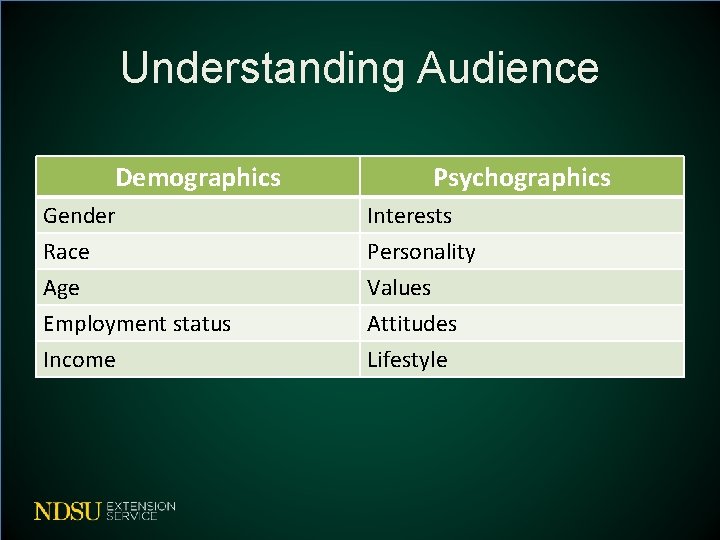 Understanding Audience

| Demographics | Psychographics |
|---|---|
| Gender | Interests |
| Race | Personality |
| Age | Values |
| Employment status | Attitudes |
| Income | Lifestyle |

NDSU EXTENSION SERVICE